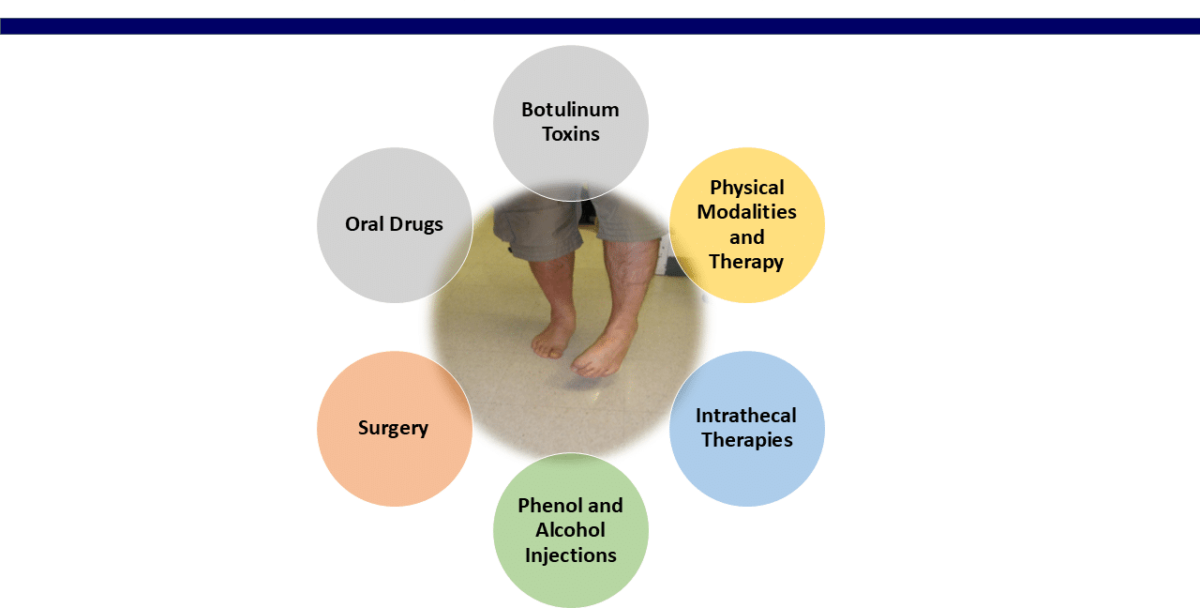 Botulinum Toxins

Physical Modalities and Therapy

Intrathecal Therapies

Phenol and Alcohol Injections

Surgery

Oral Drugs